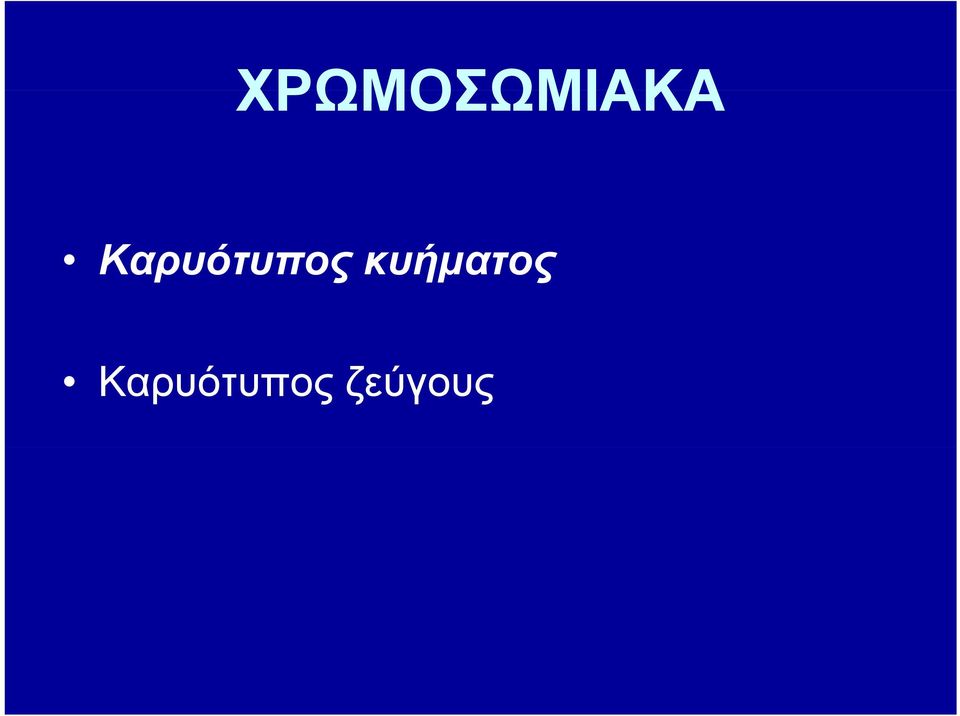 ΧΡΩΜΟΣΩΜΙΑΚΑ

• Καρυότυπος κυήματος

• Καρυότυπος ζεύγους